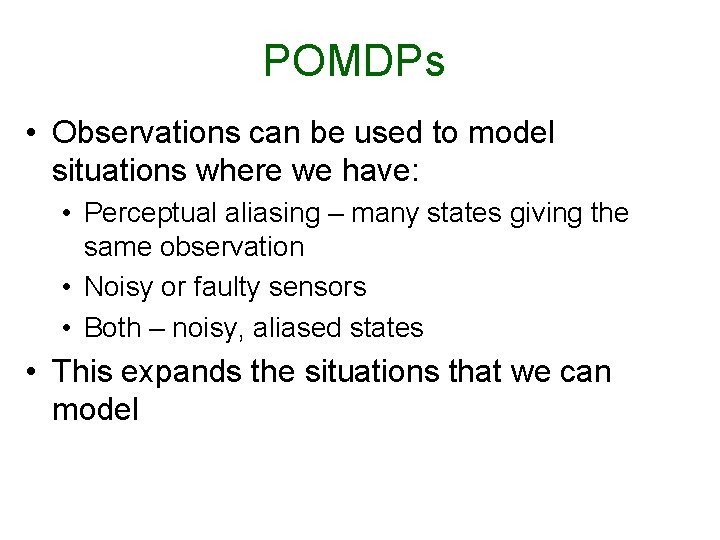 POMDPs

• Observations can be used to model situations where we have:
  • Perceptual aliasing – many states giving the same observation
  • Noisy or faulty sensors
  • Both – noisy, aliased states
• This expands the situations that we can model